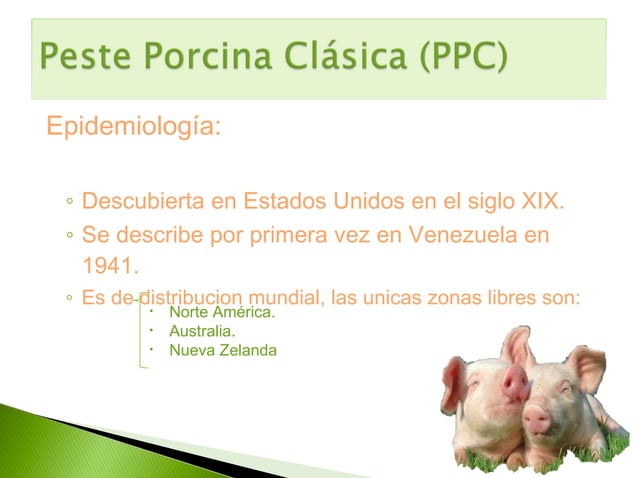 Peste Porcina Clásica (PPC)

Epidemiología:

◦ Descubierta en Estados Unidos en el siglo XIX.
◦ Se describe por primera vez en Venezuela en 1941.
◦ Es de distribucion mundial, las unicas zonas libres son:
· Norte América.
· Australia.
· Nueva Zelanda